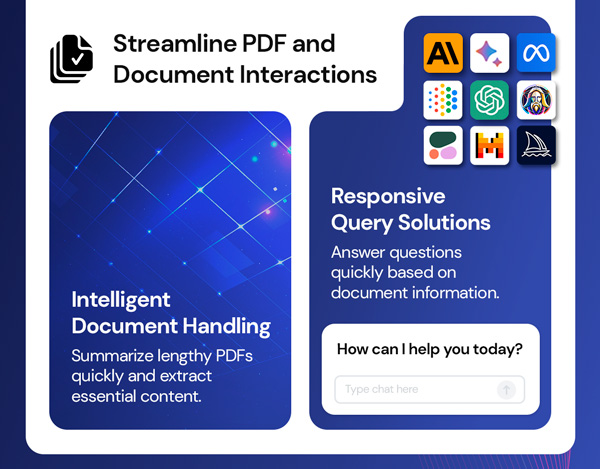 Streamline PDF and Document Interactions

Intelligent Document Handling

Summarize lengthy PDFs quickly and extract essential content.

Responsive Query Solutions

Answer questions quickly based on document information.

How can I help you today?

Type chat here